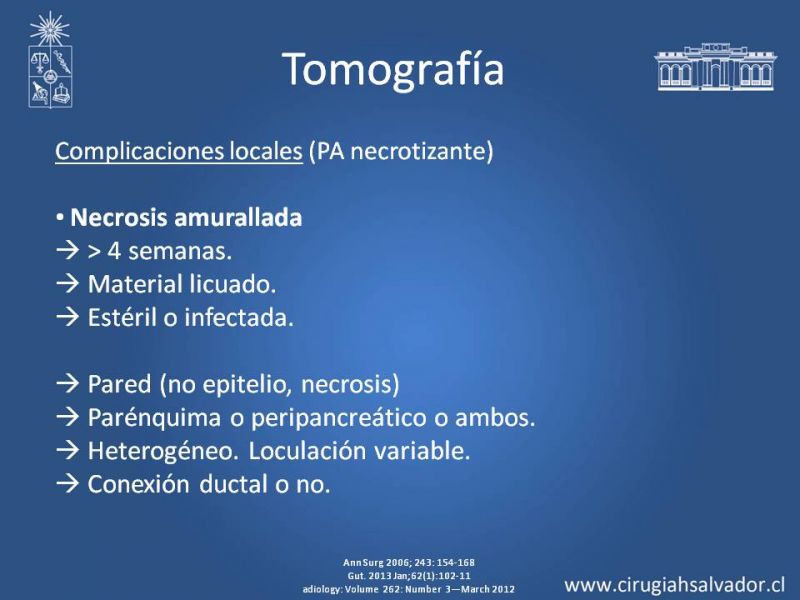 Tomografía

Complicaciones locales (PA necrotizante)

• Necrosis amurallada
→ > 4 semanas.
→ Material licuado.
→ Estéril o infectada.

→ Pared (no epitelio, necrosis)
→ Parénquima o peripancreático o ambos.
→ Heterogéneo. Loculación variable.
→ Conexión ductal o no.

Ann Surg 2006; 243: 154-168
Gut. 2013 Jan;62(1):102-11
adiology: Volume 262: Number 3—March 2012

www.cirugiahsalvador.cl